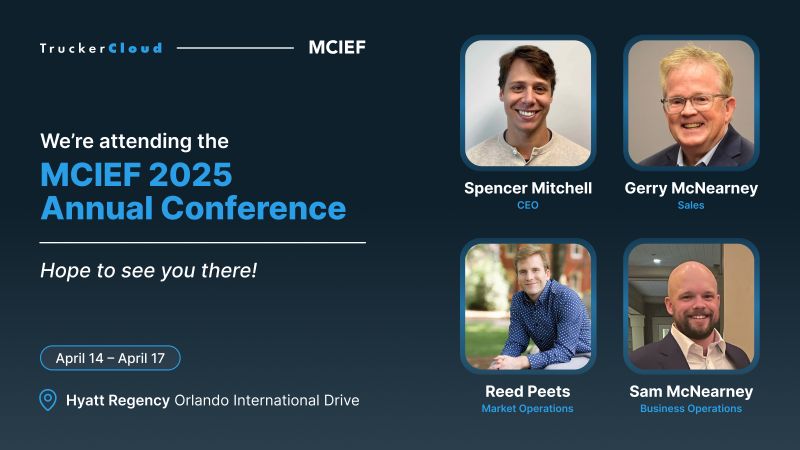 TruckerCloud

MCIEF

We're attending the
MCIEF 2025 Annual Conference

Hope to see you there!

April 14 – April 17

Hyatt Regency Orlando International Drive

Spencer Mitchell
CEO

Gerry McNearney
Sales

Reed Peets
Market Operations

Sam McNearney
Business Operations